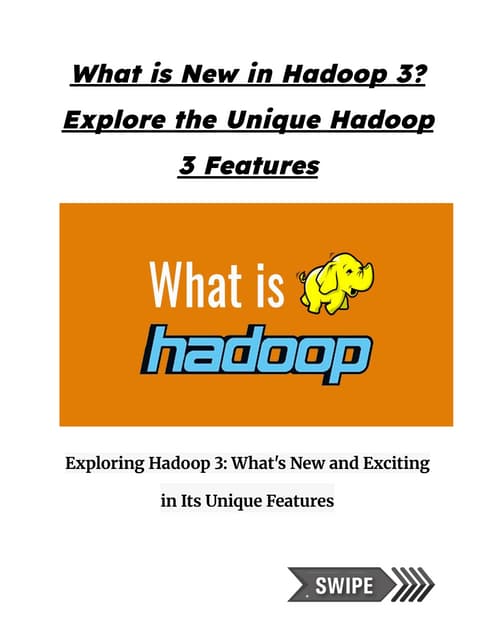 What is New in Hadoop 3? Explore the Unique Hadoop 3 Features

What is
hadoop

Exploring Hadoop 3: What's New and Exciting in Its Unique Features

SWIPE